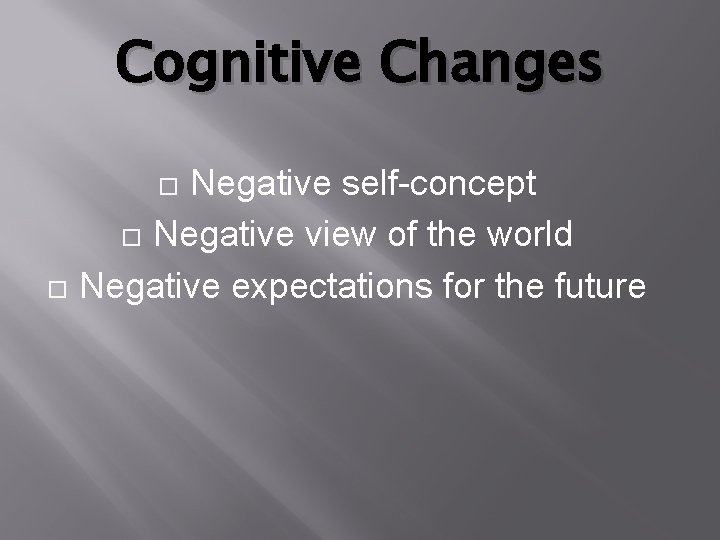 Cognitive Changes

□ Negative self-concept
□ Negative view of the world
□ Negative expectations for the future